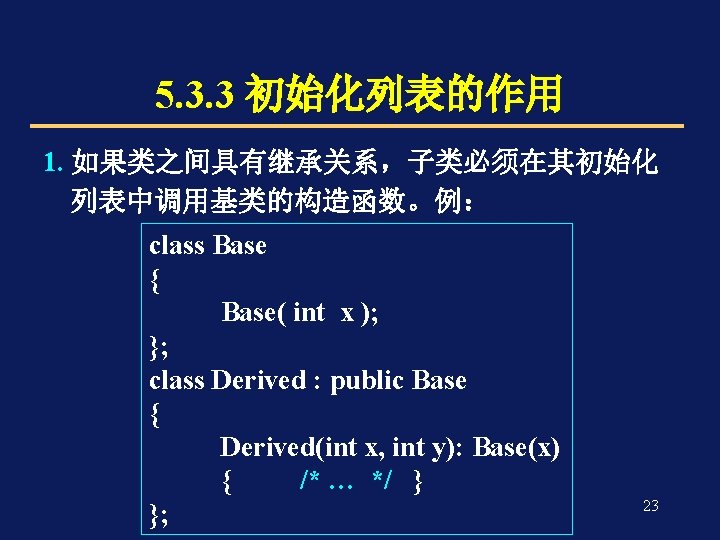 5.3.3 初始化列表的作用

1. 如果类之间具有继承关系，子类必须在其初始化列表中调用基类的构造函数。例：

class Base
{
Base( int x );
};
class Derived : public Base
{
Derived(int x, int y): Base(x)
{ /* … */ }
};

23